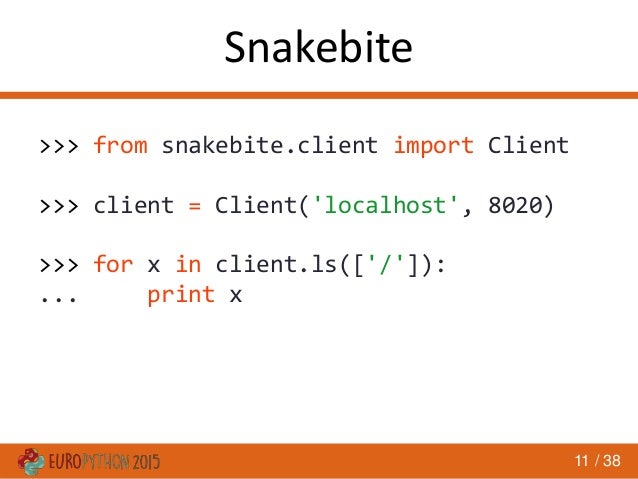 Snakebite

>>> from snakebite.client import Client

>>> client = Client('localhost', 8020)

>>> for x in client.ls(['/']):
...     print x

EUROPYTHON 2015

11 / 38